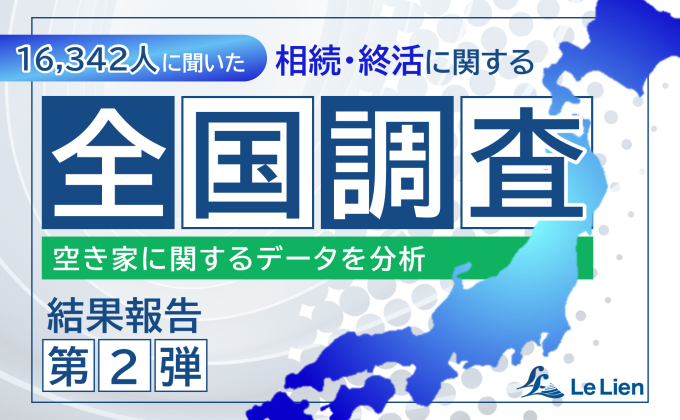 16,342人に聞いた 相続・終活に関する

全国調査

空き家に関するデータを分析

結果報告

第2弾

Le Lien